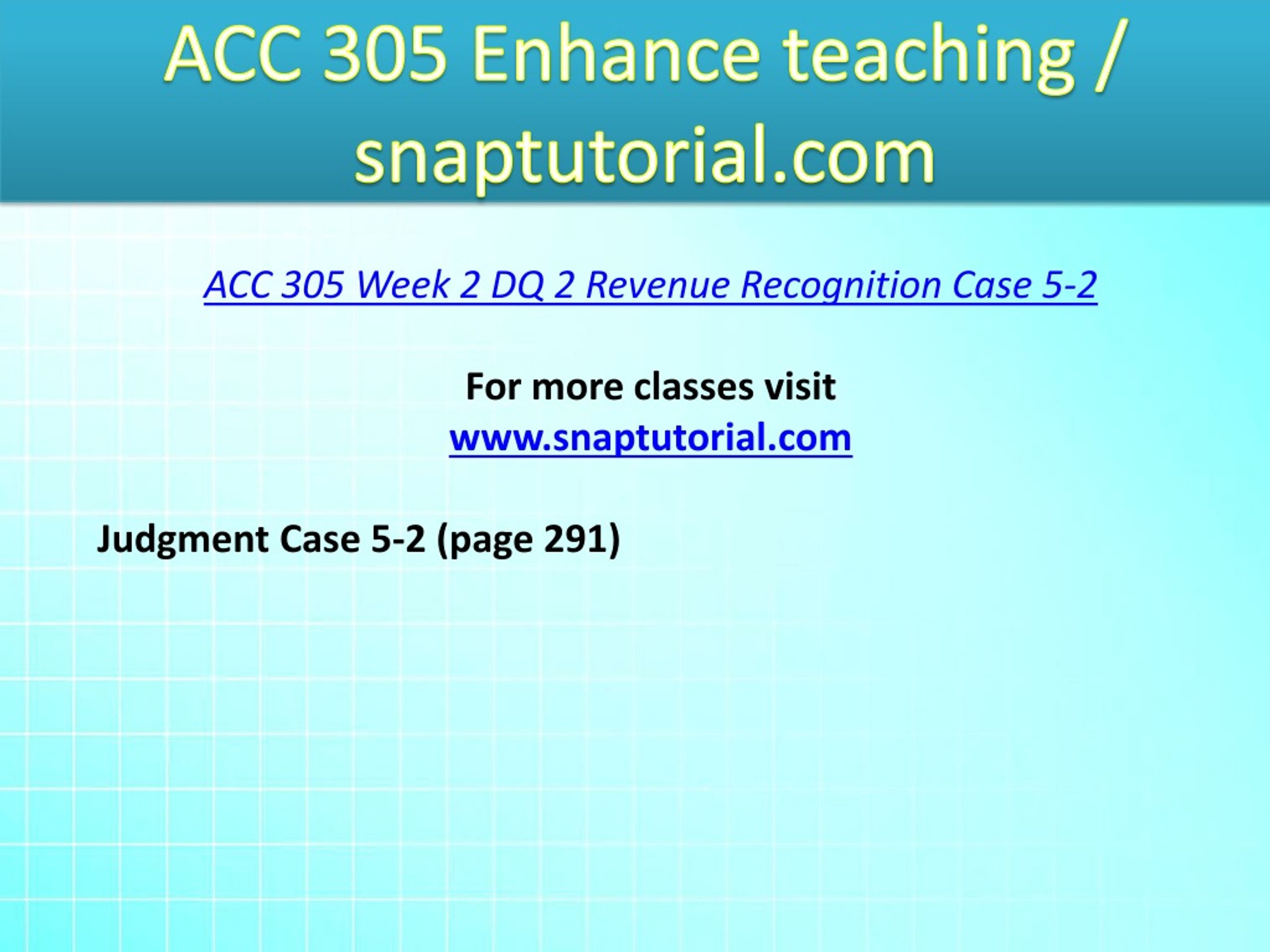 ACC 305 Enhance teaching / snaptutorial.com

ACC 305 Week 2 DQ 2 Revenue Recognition Case 5-2

For more classes visit
www.snaptutorial.com

Judgment Case 5-2 (page 291)